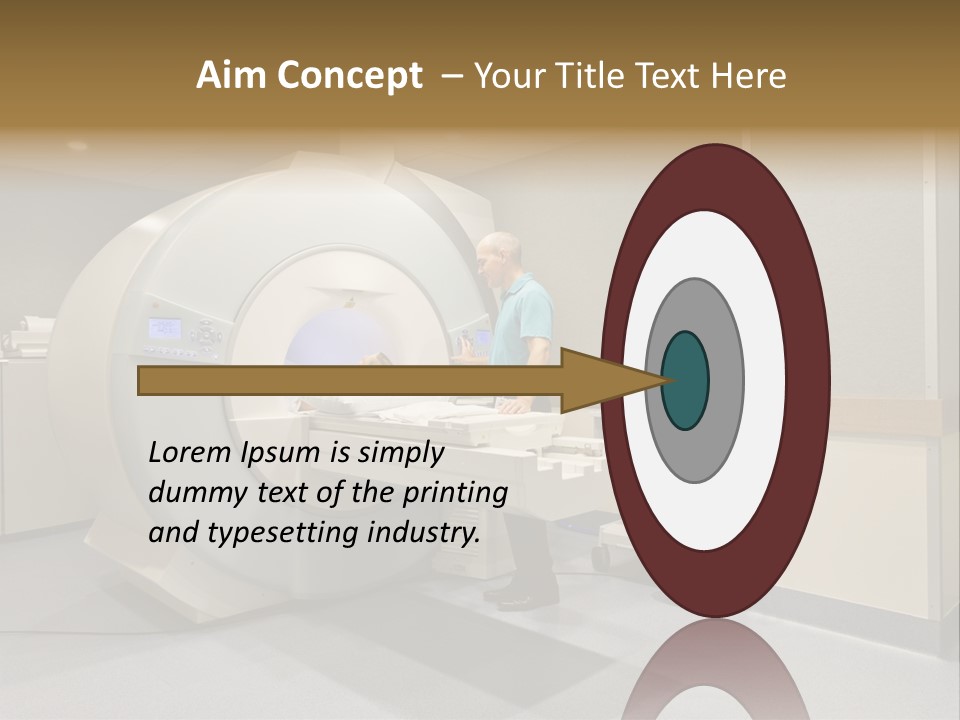 Aim Concept – Your Title Text Here

Lorem Ipsum is simply dummy text of the printing and typesetting industry.